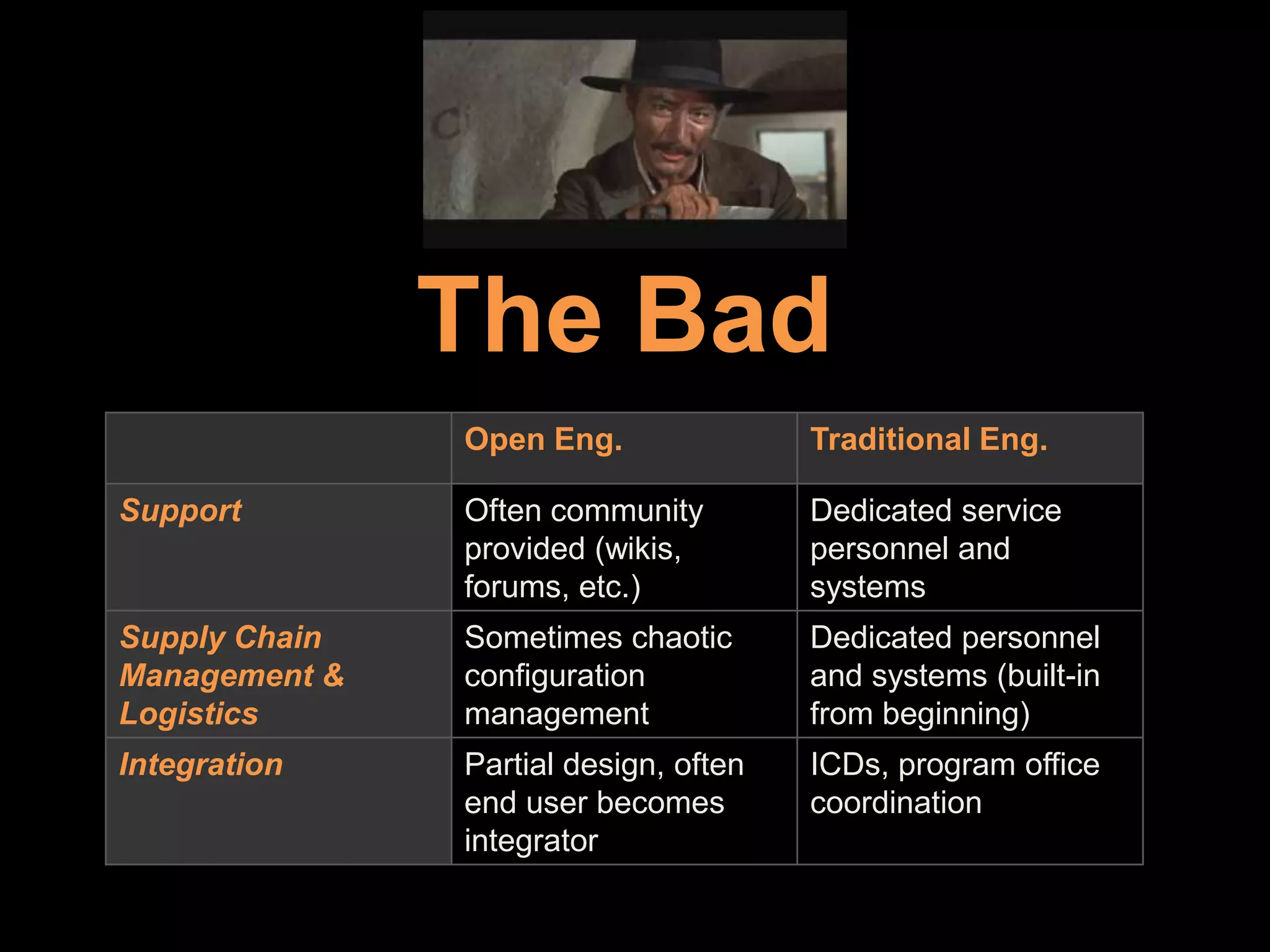 The Bad

| | Open Eng. | Traditional Eng. |
|---|---|---|
| Support | Often community provided (wikis, forums, etc.) | Dedicated service personnel and systems |
| Supply Chain Management & Logistics | Sometimes chaotic configuration management | Dedicated personnel and systems (built-in from beginning) |
| Integration | Partial design, often end user becomes integrator | ICDs, program office coordination |